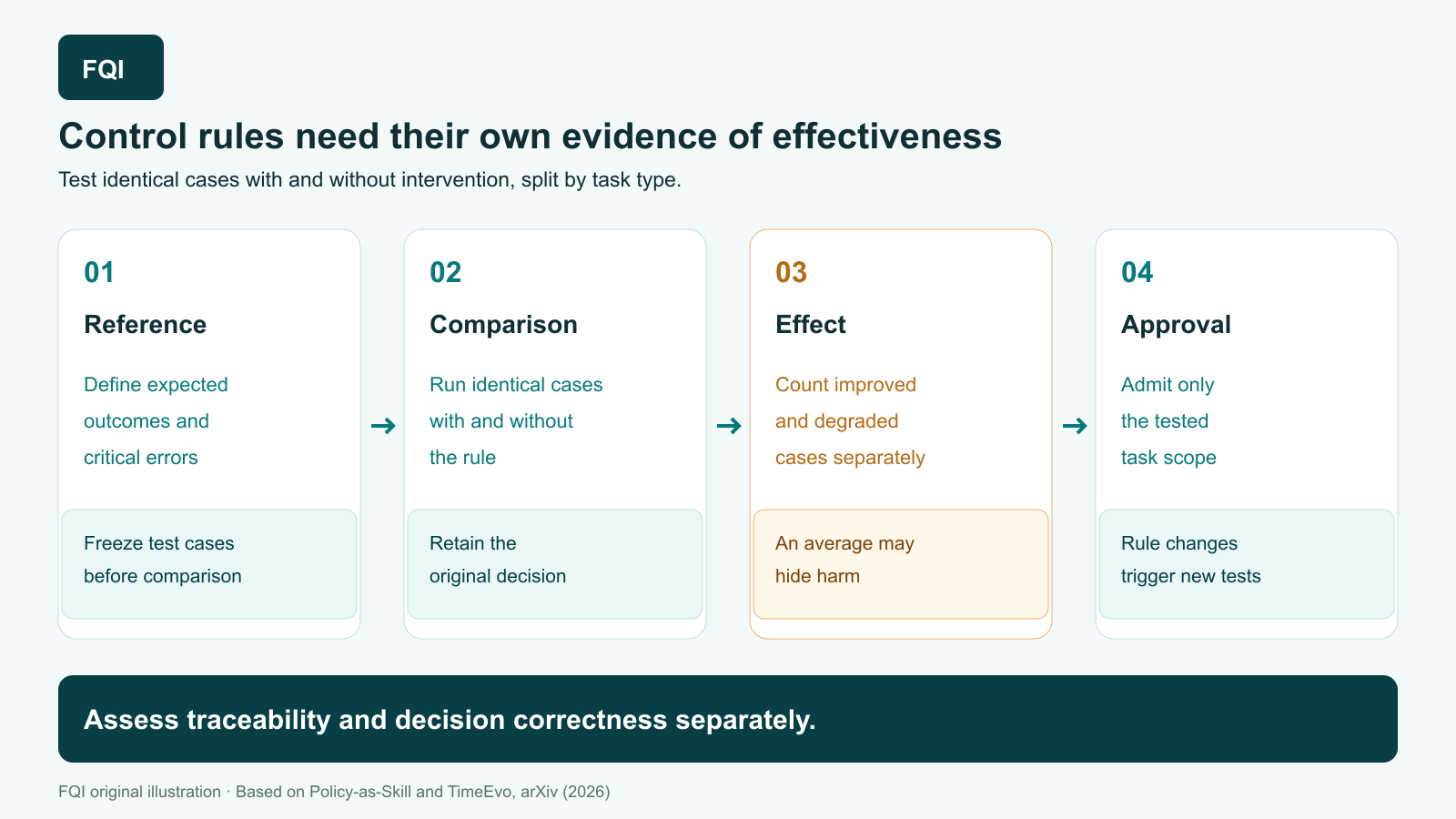 FQI

Control rules need their own evidence of effectiveness

Test identical cases with and without intervention, split by task type.

01

Reference

Define expected outcomes and critical errors

Freeze test cases before comparison

→

02

Comparison

Run identical cases with and without the rule

Retain the original decision

→

03

Effect

Count improved and degraded cases separately

An average may hide harm

→

04

Approval

Admit only the tested task scope

Rule changes trigger new tests

Assess traceability and decision correctness separately.

FQI original illustration · Based on Policy-as-Skill and TimeEvo, arXiv (2026)